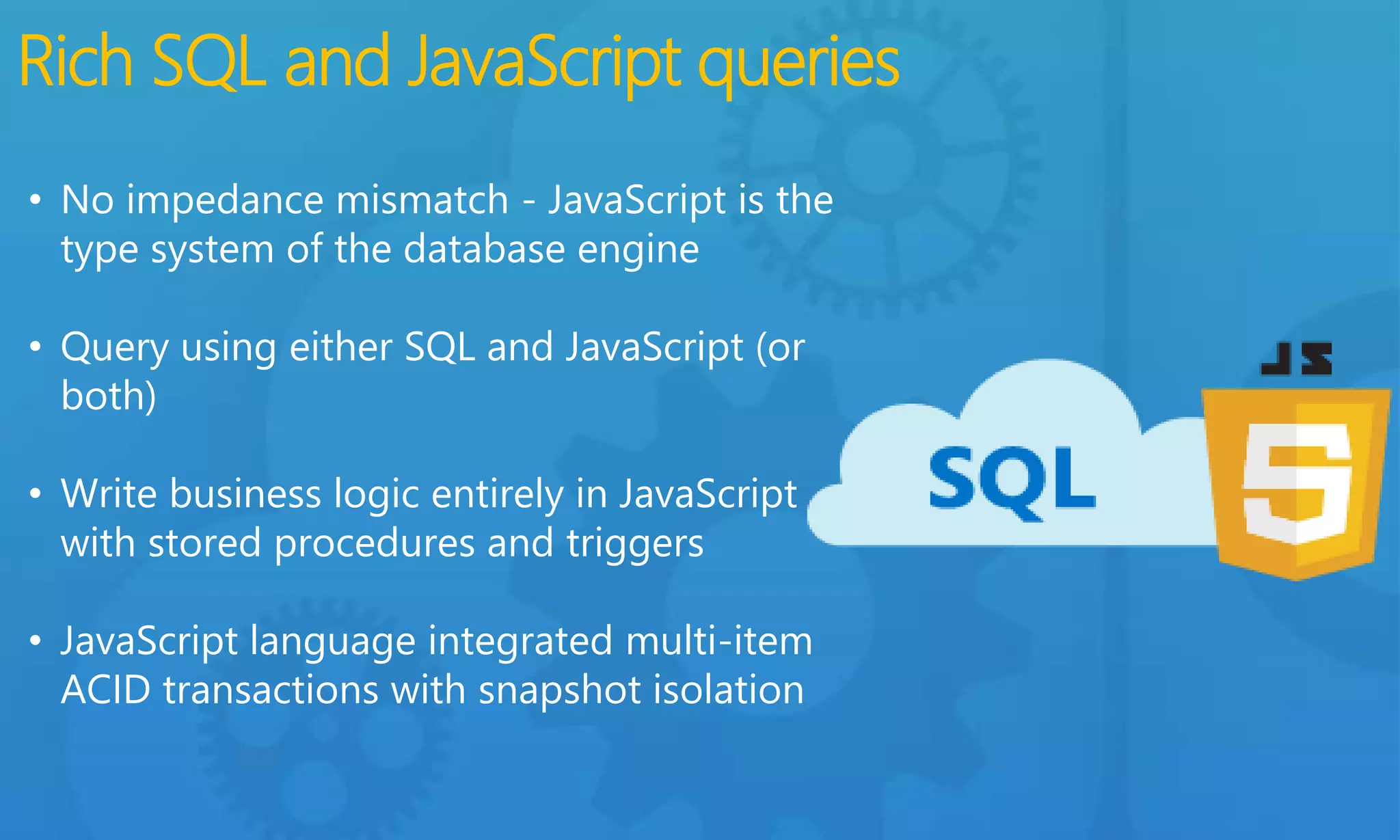 Rich SQL and JavaScript queries

• No impedance mismatch - JavaScript is the type system of the database engine

• Query using either SQL and JavaScript (or both)

• Write business logic entirely in JavaScript with stored procedures and triggers

• JavaScript language integrated multi-item ACID transactions with snapshot isolation

SQL

JS

5